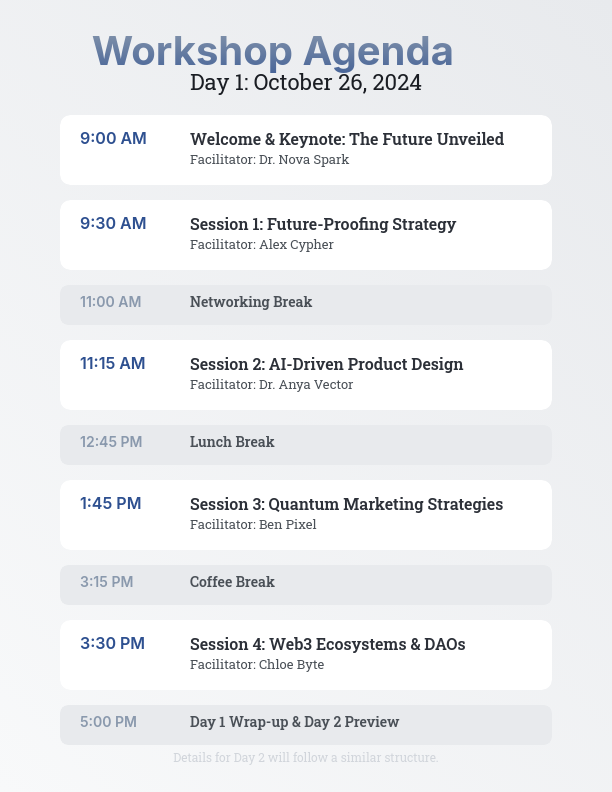 Workshop Agenda
Day 1: October 26, 2024

9:00 AM
Welcome & Keynote: The Future Unveiled
Facilitator: Dr. Nova Spark

9:30 AM
Session 1: Future-Proofing Strategy
Facilitator: Alex Cypher

11:00 AM
Networking Break

11:15 AM
Session 2: AI-Driven Product Design
Facilitator: Dr. Anya Vector

12:45 PM
Lunch Break

1:45 PM
Session 3: Quantum Marketing Strategies
Facilitator: Ben Pixel

3:15 PM
Coffee Break

3:30 PM
Session 4: Web3 Ecosystems & DAOs
Facilitator: Chloe Byte

5:00 PM
Day 1 Wrap-up & Day 2 Preview

Details for Day 2 will follow a similar structure.